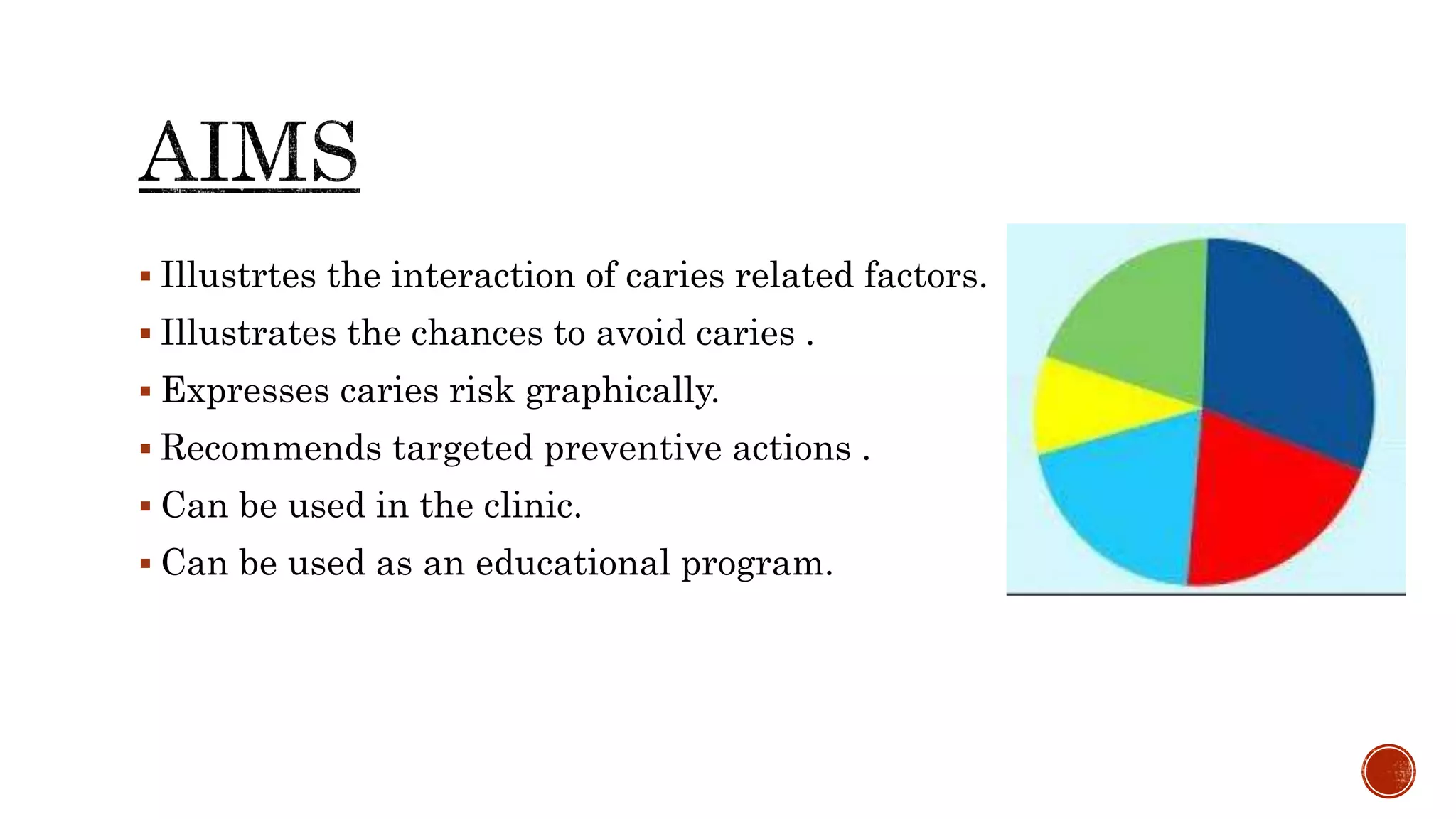 AIMS

▪ Illustrtes the interaction of caries related factors.
▪ Illustrates the chances to avoid caries .
▪ Expresses caries risk graphically.
▪ Recommends targeted preventive actions .
▪ Can be used in the clinic.
▪ Can be used as an educational program.